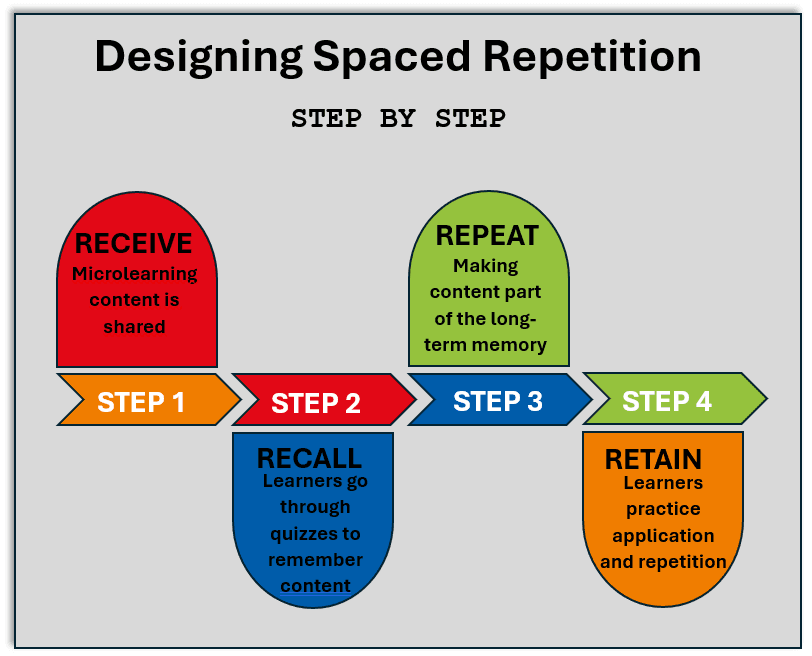 Designing Spaced Repetition

STEP BY STEP

RECEIVE
Microlearning content is shared

STEP 1

STEP 2

RECALL
Learners go through quizzes to remember content

REPEAT
Making content part of the long-term memory

STEP 3

STEP 4

RETAIN
Learners practice application and repetition